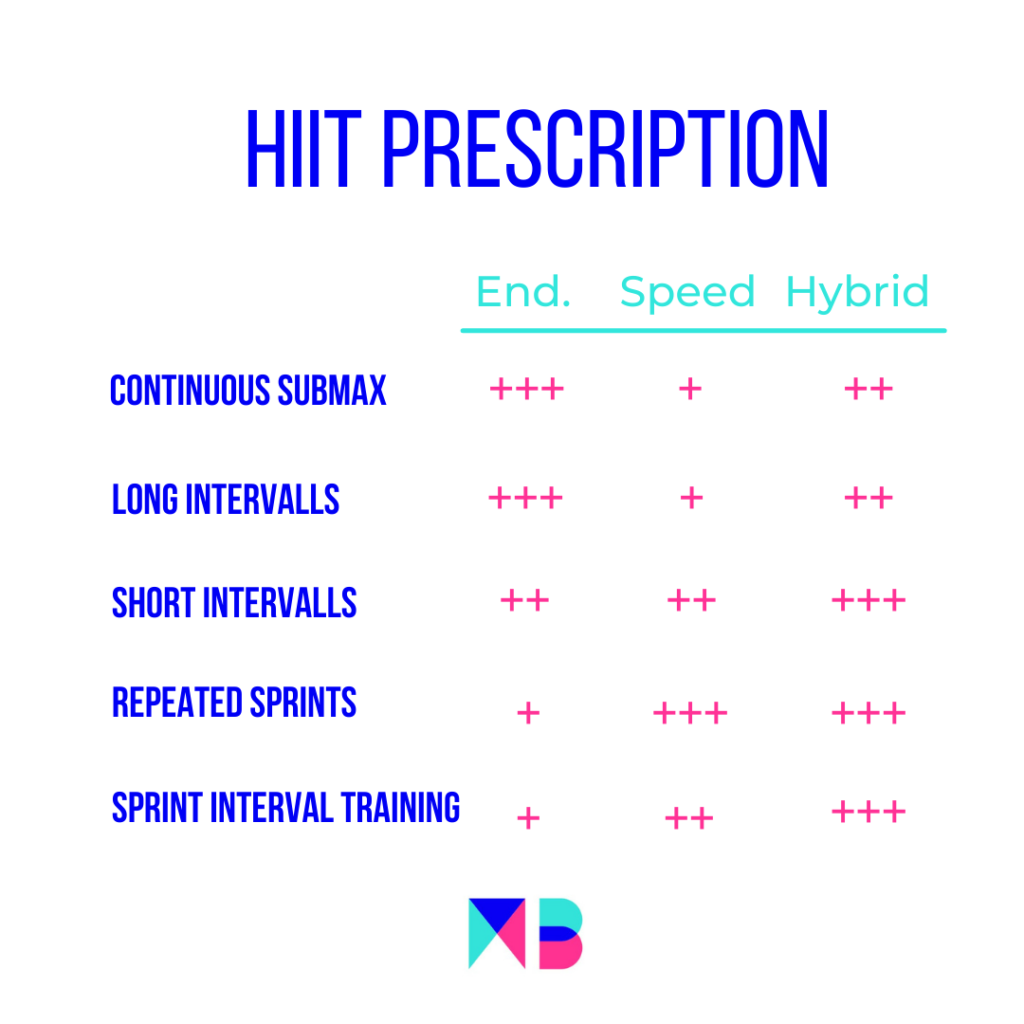 HIIT PRESCRIPTION

| | End. | Speed | Hybrid |
|---|---|---|---|
| CONTINUOUS SUBMAX | +++ | + | ++ |
| LONG INTERVALLS | +++ | + | ++ |
| SHORT INTERVALLS | ++ | ++ | +++ |
| REPEATED SPRINTS | + | +++ | +++ |
| SPRINT INTERVAL TRAINING | + | ++ | +++ |

MB